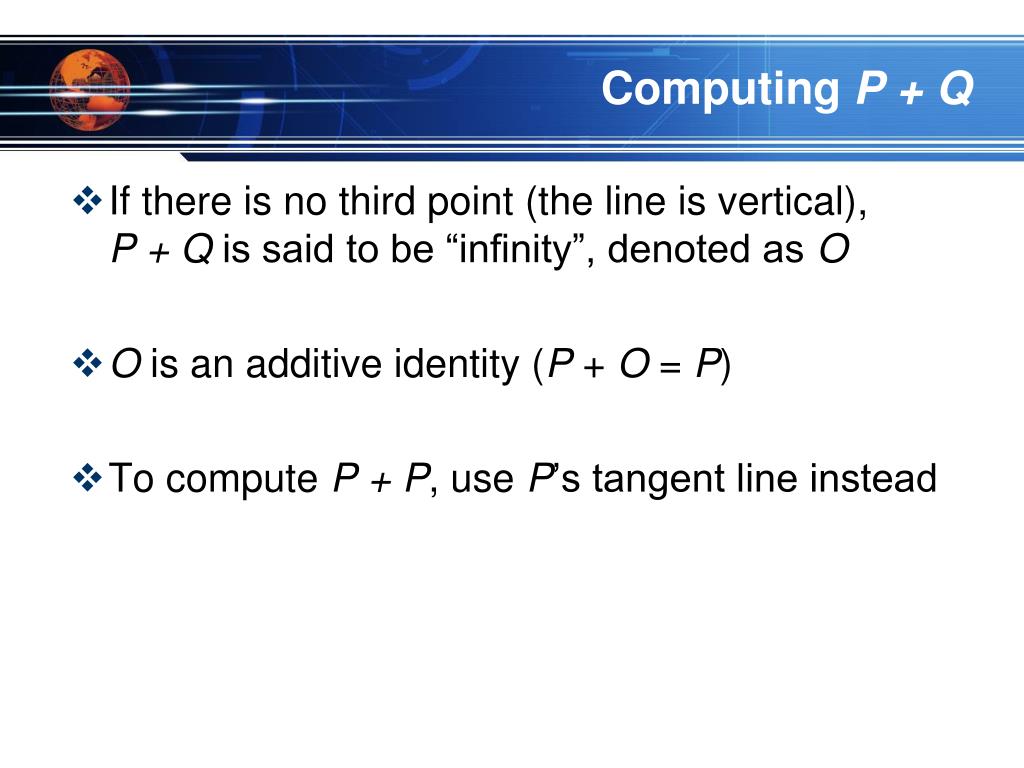 Computing $P + Q$

❖ If there is no third point (the line is vertical), $P + Q$ is said to be “infinity”, denoted as $O$

❖ $O$ is an additive identity ($P + O = P$)

❖ To compute $P + P$, use $P$’s tangent line instead